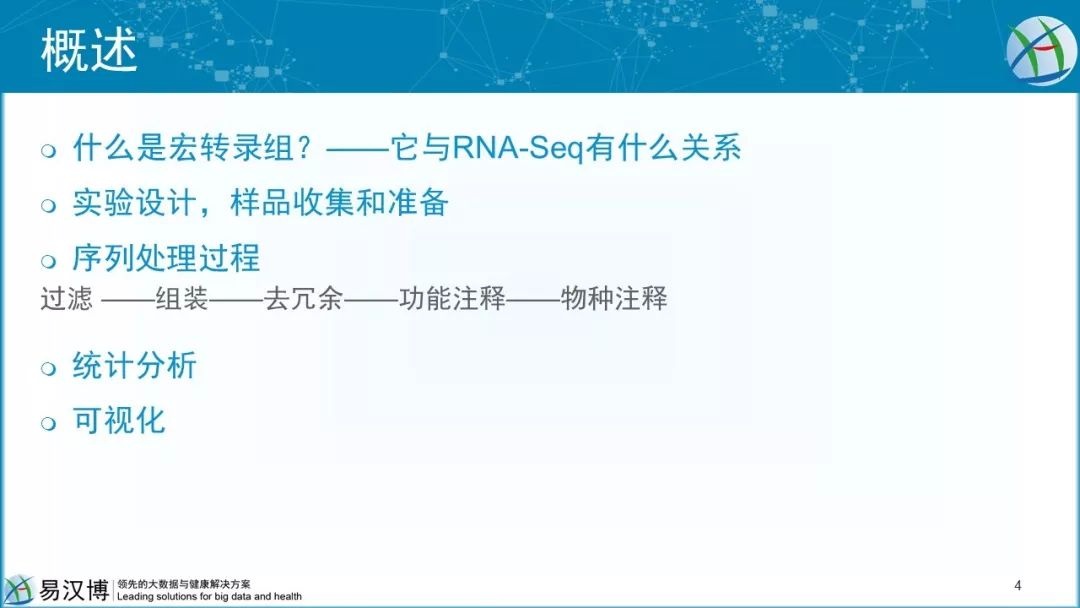 概述

什么是宏转录组？——它与RNA-Seq有什么关系

实验设计，样品收集和准备

序列处理过程

过滤 ——组装——去冗余——功能注释——物种注释

统计分析

可视化

易汉博 领先的大数据与健康解决方案 Leading solutions for big data and health

4